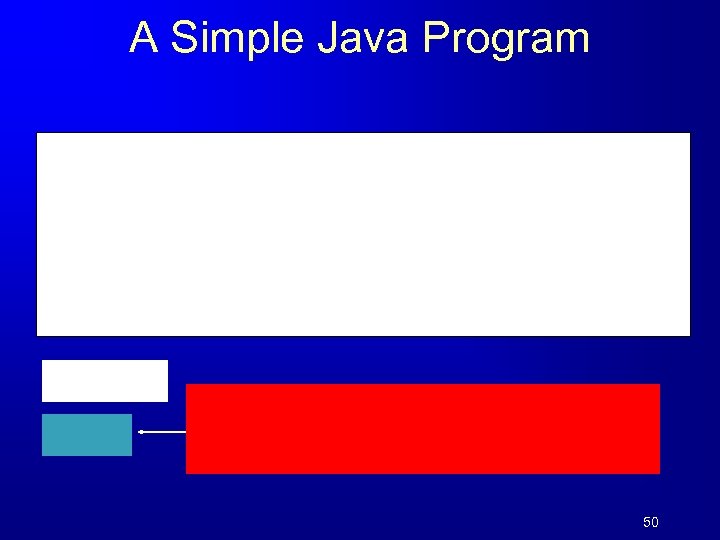 A Simple Java Program

50